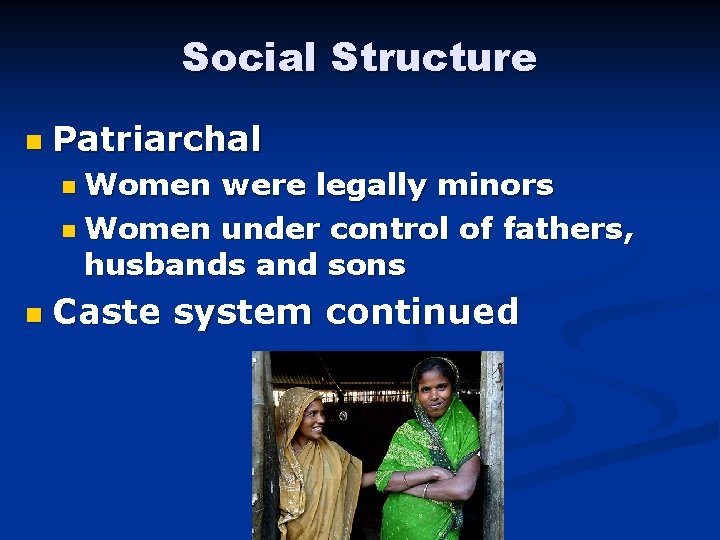 Social Structure

Patriarchal

Women were legally minors

Women under control of fathers, husbands and sons

Caste system continued